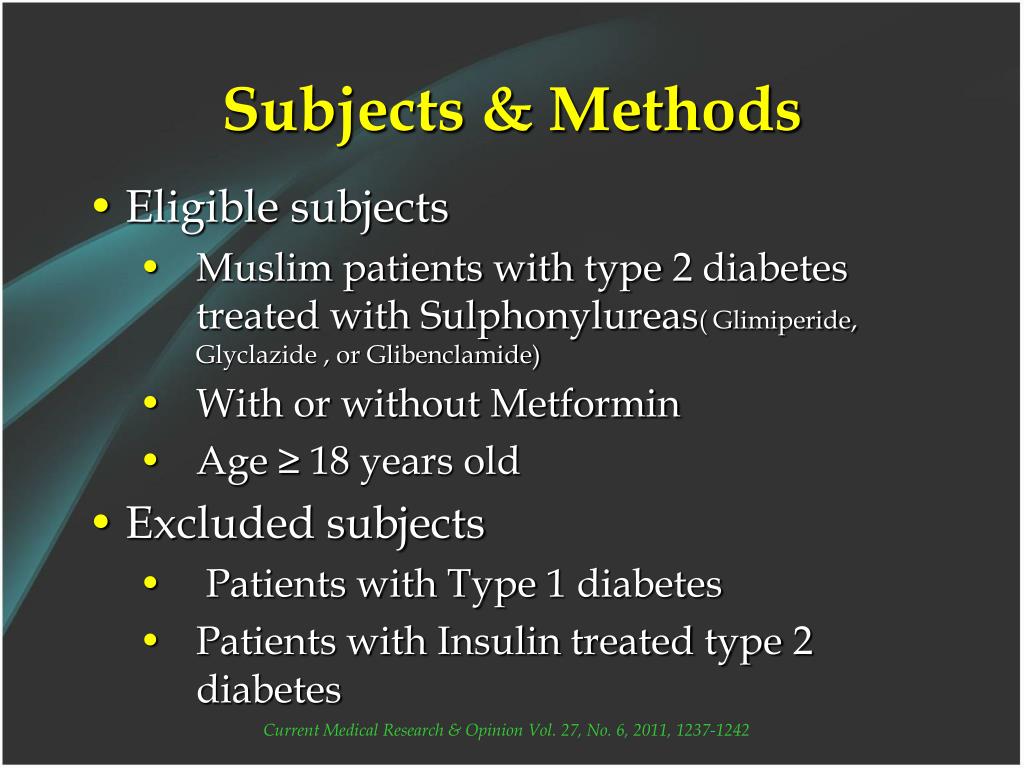 Subjects & Methods

• Eligible subjects
  • Muslim patients with type 2 diabetes treated with Sulphonylureas( Glimiperide, Glyclazide , or Glibenclamide)
  • With or without Metformin
  • Age ≥ 18 years old
• Excluded subjects
  • Patients with Type 1 diabetes
  • Patients with Insulin treated type 2 diabetes

Current Medical Research & Opinion Vol. 27, No. 6, 2011, 1237-1242